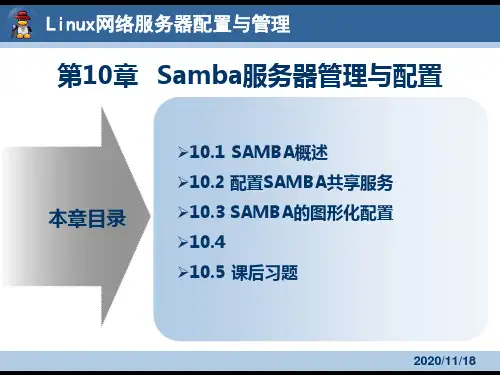 Linux网络服务器配置与管理

第10章 Samba服务器管理与配置

本章目录

➢10.1 SAMBA概述
➢10.2 配置SAMBA共享服务
➢10.3 SAMBA的图形化配置
➢10.4
➢10.5 课后习题

2020/11/18